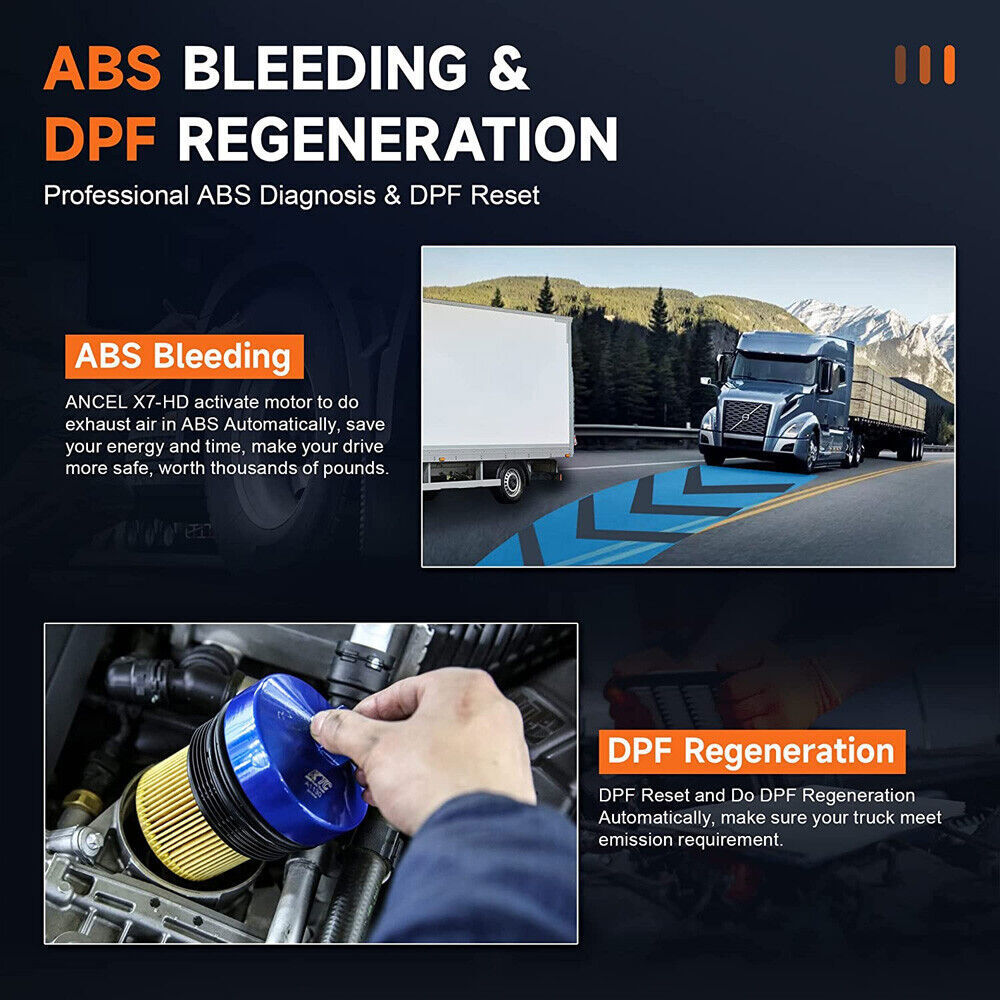 ABS BLEEDING &
DPF REGENERATION

Professional ABS Diagnosis & DPF Reset

ABS Bleeding

ANCEL X7-HD activate motor to do exhaust air in ABS Automatically, save your energy and time, make your drive more safe, worth thousands of pounds.

DPF Regeneration

DPF Reset and Do DPF Regeneration Automatically, make sure your truck meet emission requirement.